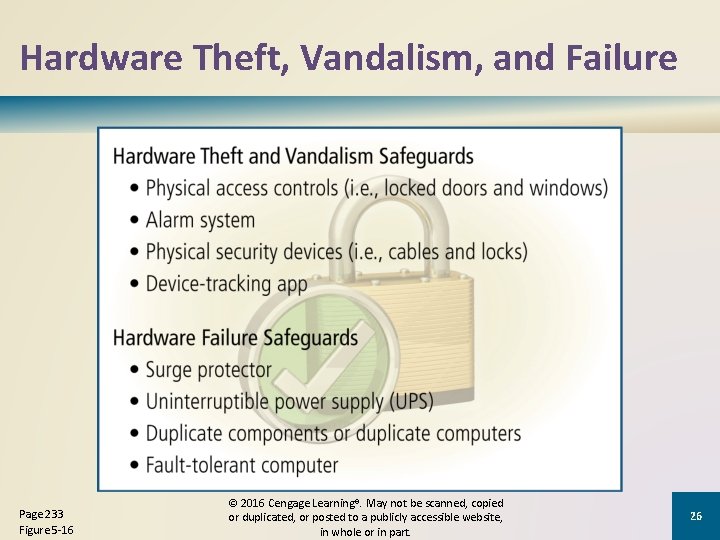 Hardware Theft, Vandalism, and Failure

Hardware Theft and Vandalism Safeguards
• Physical access controls (i.e., locked doors and windows)
• Alarm system
• Physical security devices (i.e., cables and locks)
• Device-tracking app

Hardware Failure Safeguards
• Surge protector
• Uninterruptible power supply (UPS)
• Duplicate components or duplicate computers
• Fault-tolerant computer

Page 233
Figure 5-16

© 2016 Cengage Learning®. May not be scanned, copied or duplicated, or posted to a publicly accessible website, in whole or in part.

26